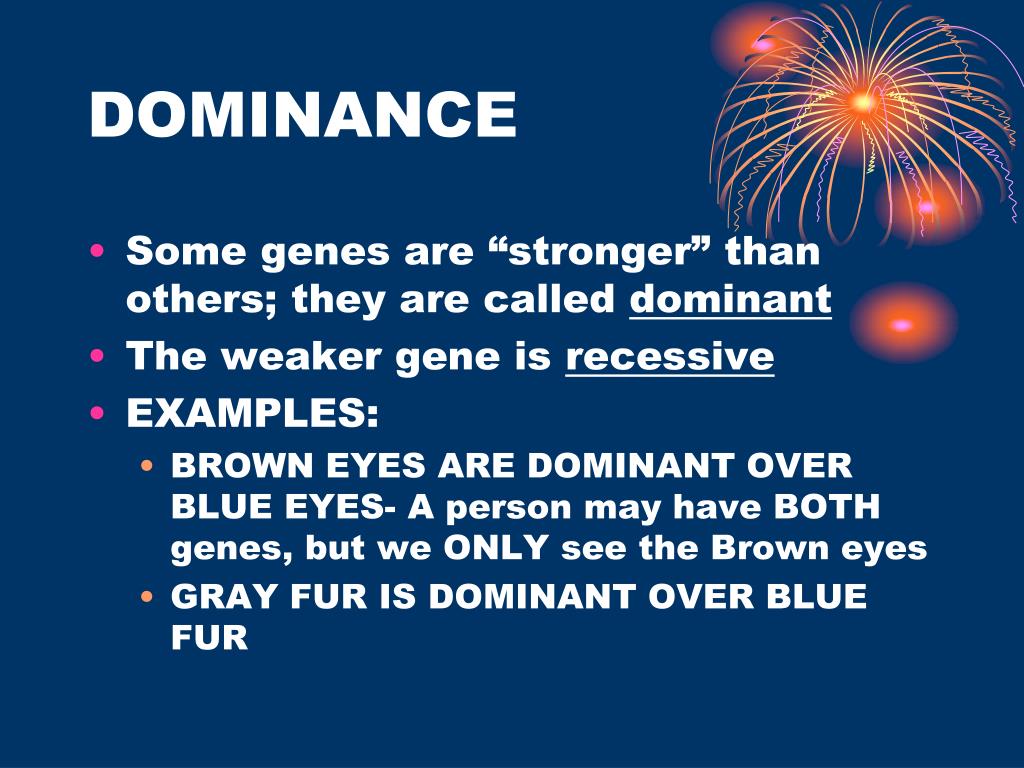 DOMINANCE

• Some genes are “stronger” than others; they are called dominant
• The weaker gene is recessive
• EXAMPLES:
  • BROWN EYES ARE DOMINANT OVER BLUE EYES- A person may have BOTH genes, but we ONLY see the Brown eyes
  • GRAY FUR IS DOMINANT OVER BLUE FUR